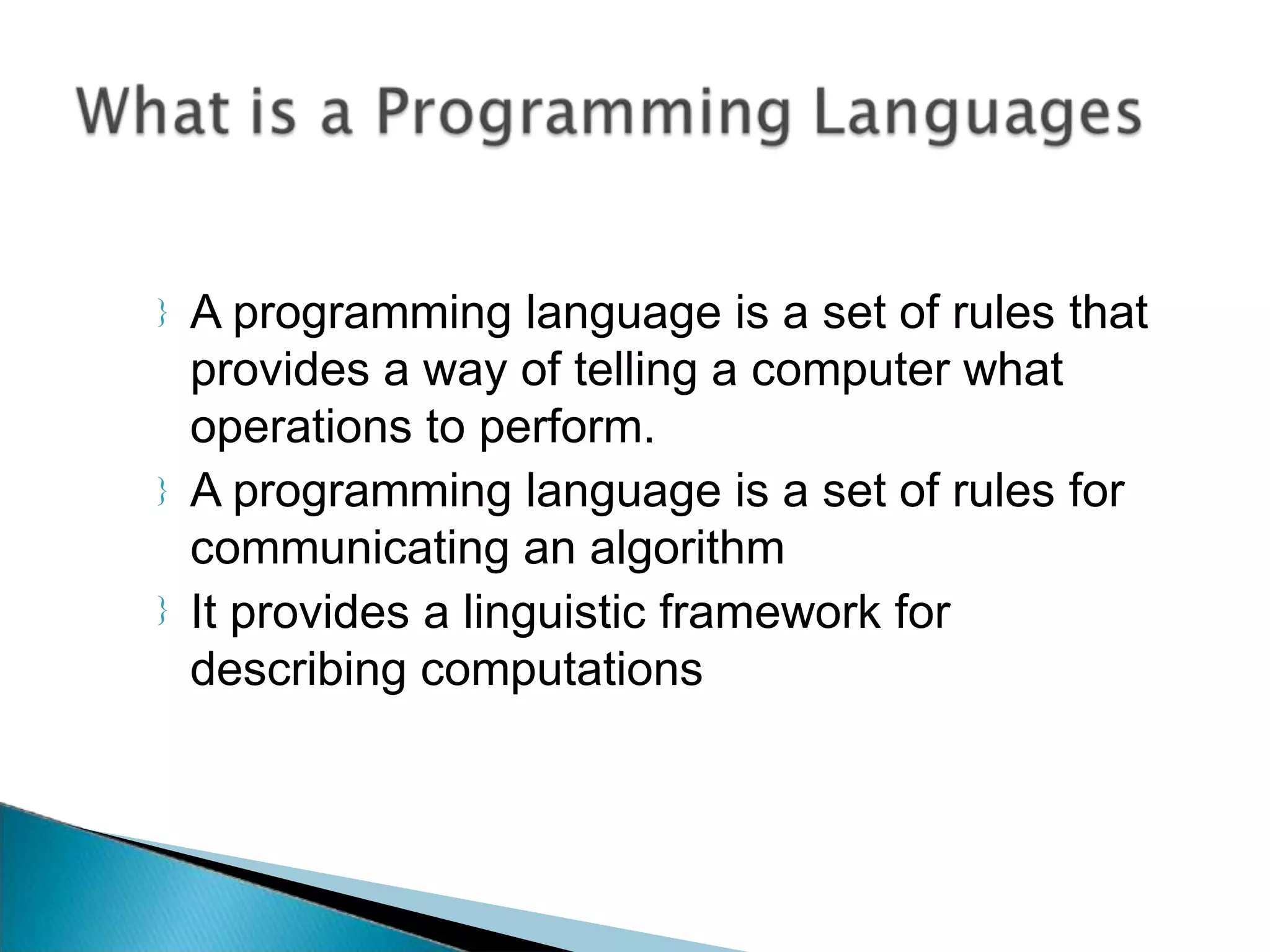 What is a Programming Languages

} A programming language is a set of rules that provides a way of telling a computer what operations to perform.

} A programming language is a set of rules for communicating an algorithm

} It provides a linguistic framework for describing computations